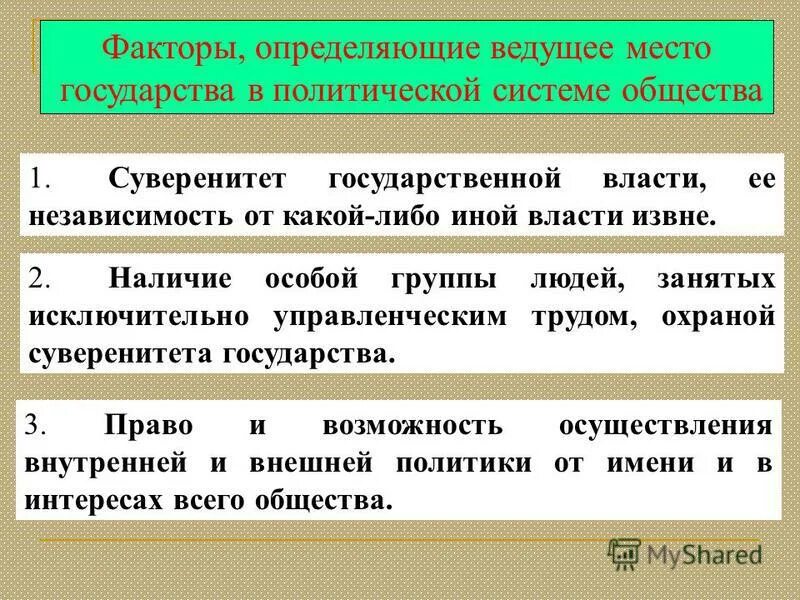 Факторы, определяющие ведущее место государства в политической системе общества

1. Суверенитет государственной власти, ее независимость от какой-либо иной власти извне.

2. Наличие особой группы людей, занятых исключительно управленческим трудом, охраной суверенитета государства.

3. Право и возможность осуществления внутренней и внешней политики от имени и в интересах всего общества.

MyShared